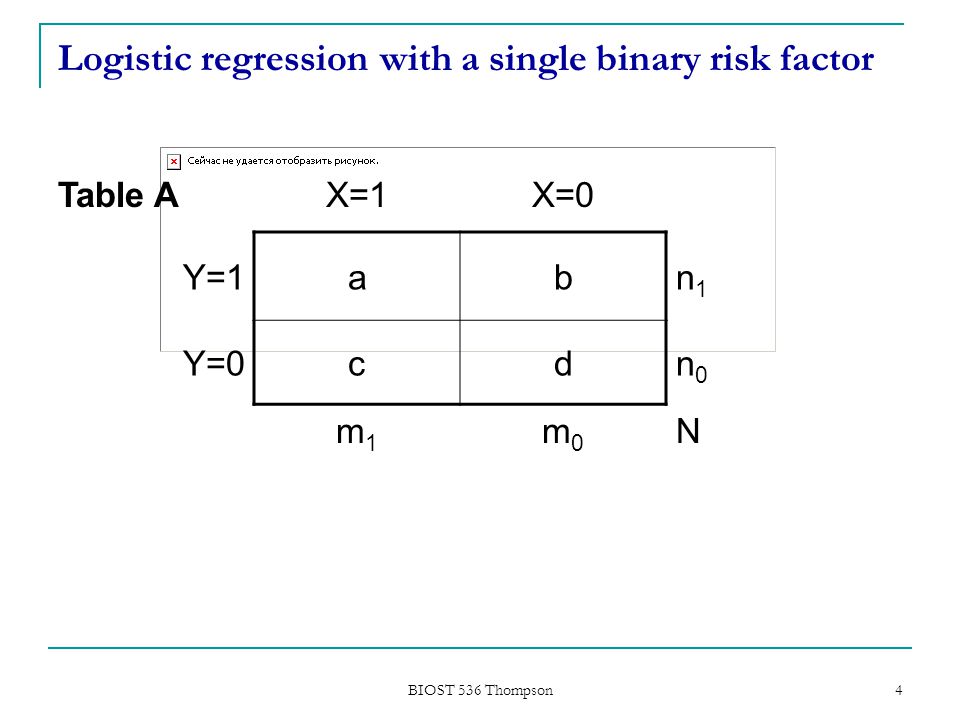 Logistic regression with a single binary risk factor

Сейчас не удается отобразить рисунок.

| Table A | X=1 | X=0 | |
|---|---|---|---|
| Y=1 | a | b | $n_1$ |
| Y=0 | c | d | $n_0$ |
| | $m_1$ | $m_0$ | N |

BIOST 536 Thompson

4